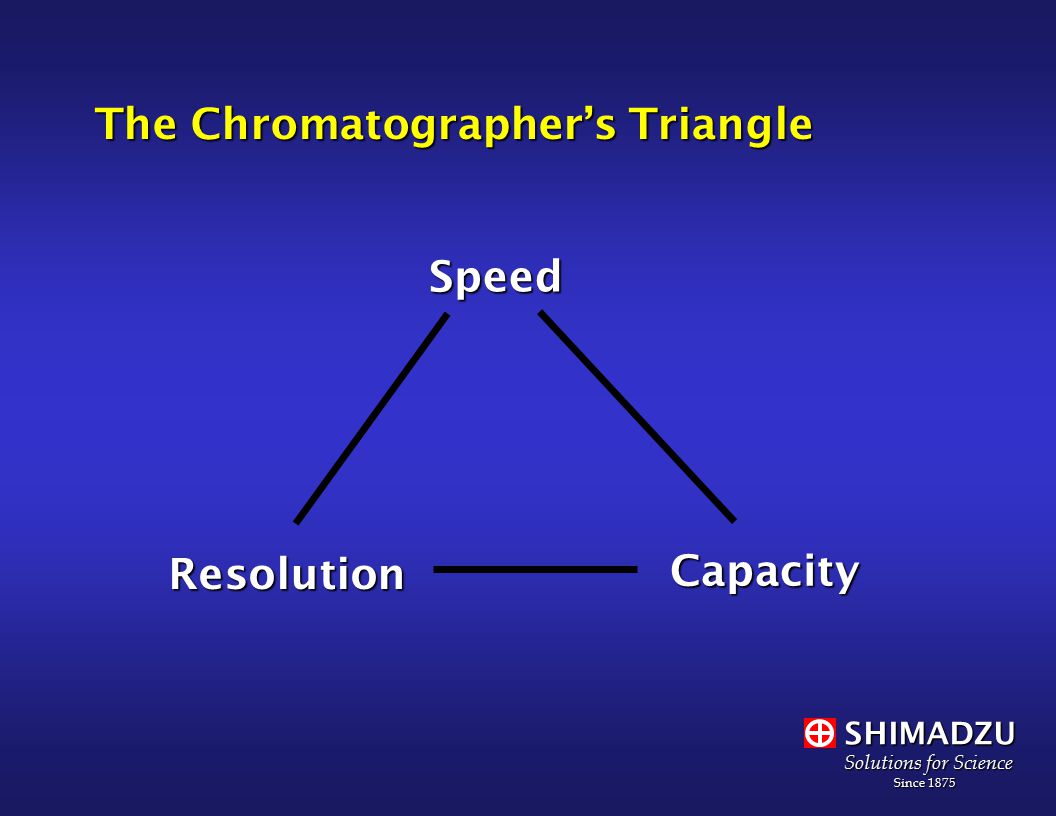 The Chromatographer's Triangle

Speed

Resolution

Capacity

SHIMADZU
Solutions for Science
Since 1875